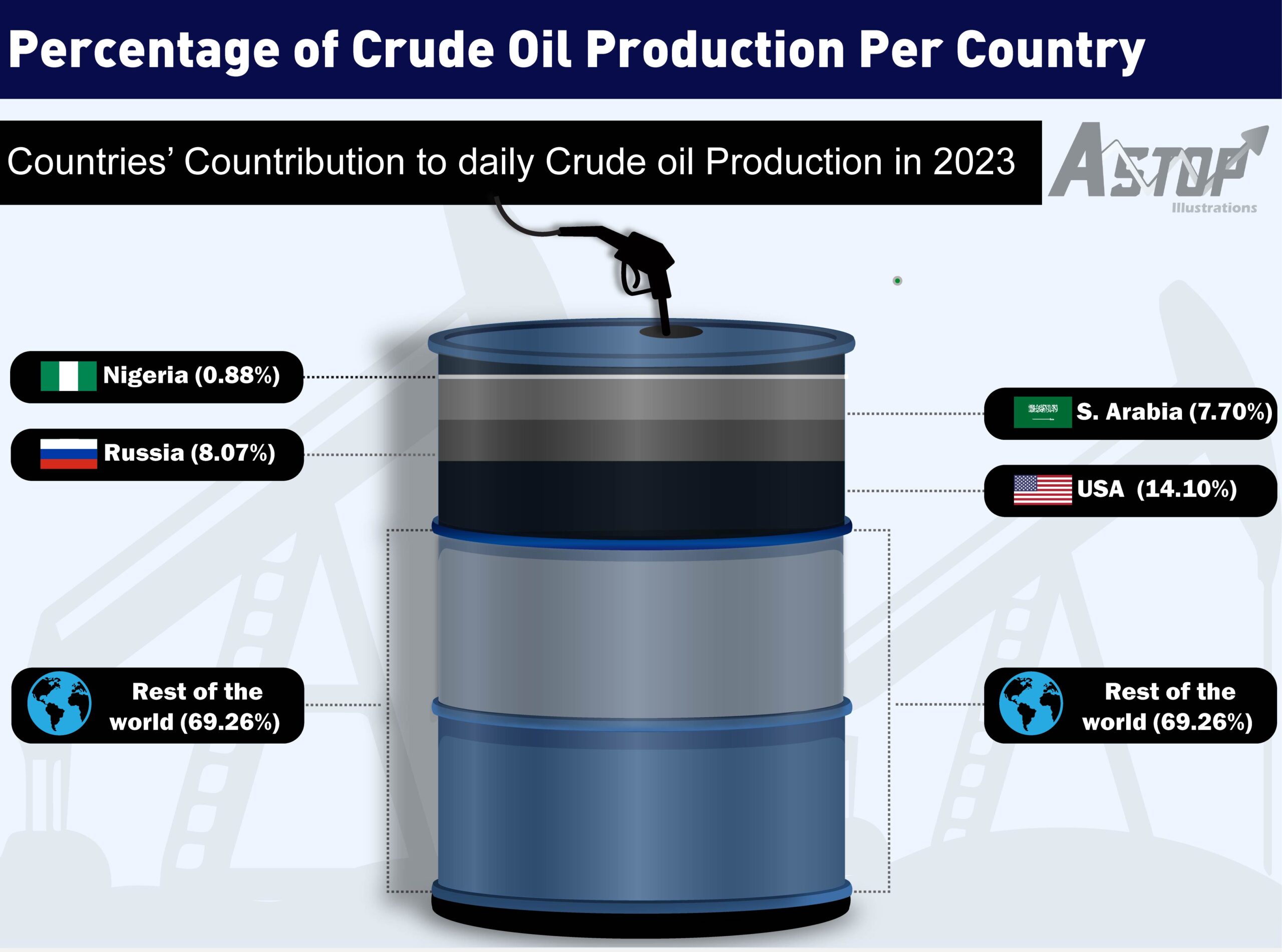 Percentage of Crude Oil Production Per Country

Countries' Countribution to daily Crude oil Production in 2023

ASTOP Illustrations

Nigeria (0.88%)

Russia (8.07%)

S. Arabia (7.70%)

USA (14.10%)

Rest of the world (69.26%)

Rest of the world (69.26%)